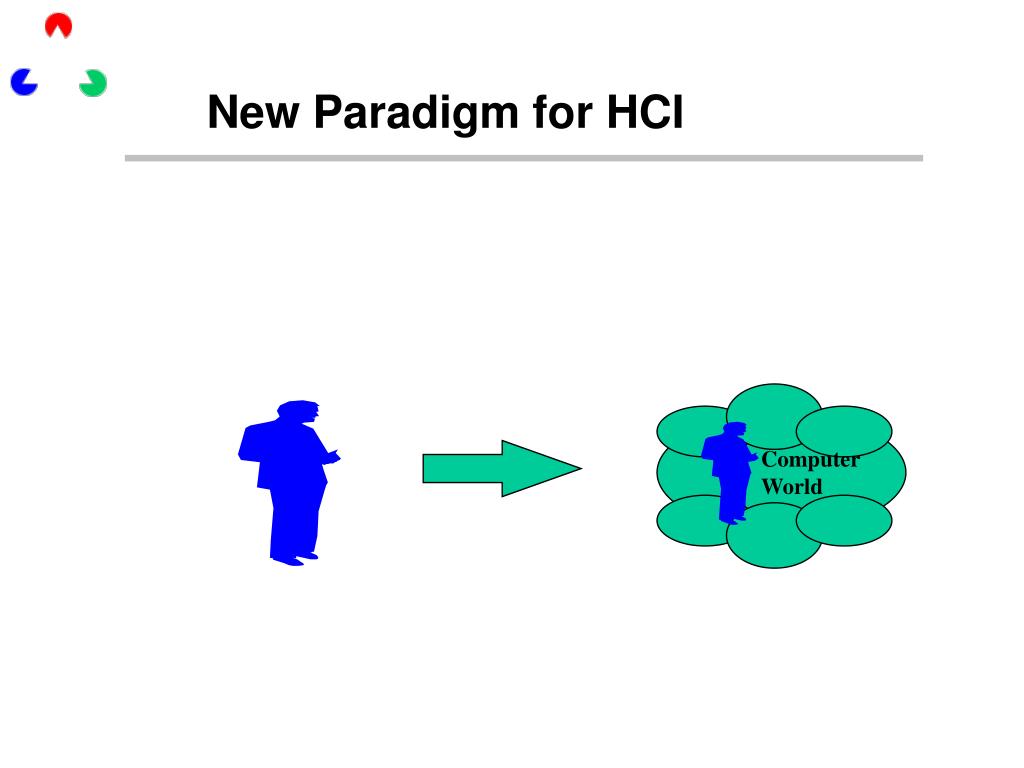 New Paradigm for HCI

Computer World